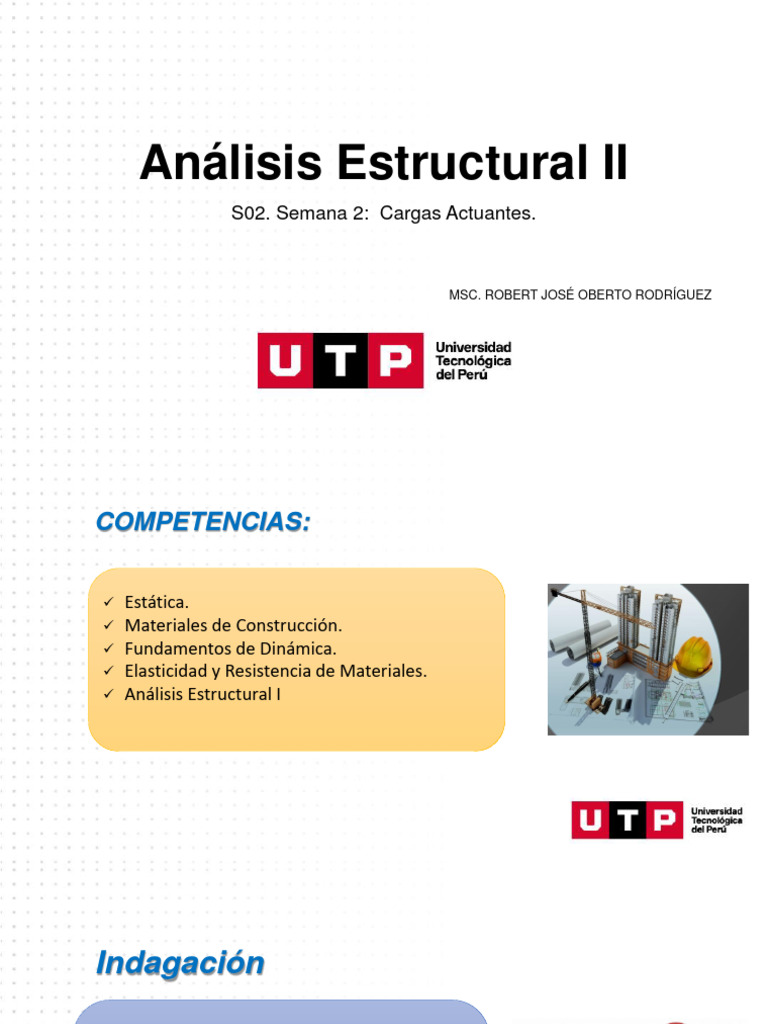 Análisis Estructural II

S02. Semana 2: Cargas Actuantes.

MSC. ROBERT JOSÉ OBERTO RODRÍGUEZ

UTP Universidad Tecnológica del Perú

COMPETENCIAS:

✓ Estática.
✓ Materiales de Construcción.
✓ Fundamentos de Dinámica.
✓ Elasticidad y Resistencia de Materiales.
✓ Análisis Estructural I

UTP Universidad Tecnológica del Perú

Indagación